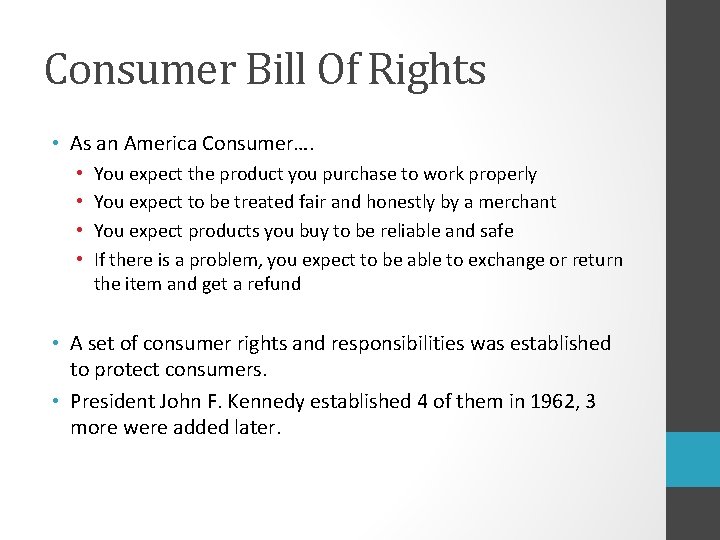 Consumer Bill Of Rights

• As an America Consumer….
  • You expect the product you purchase to work properly
  • You expect to be treated fair and honestly by a merchant
  • You expect products you buy to be reliable and safe
  • If there is a problem, you expect to be able to exchange or return the item and get a refund

• A set of consumer rights and responsibilities was established to protect consumers.
• President John F. Kennedy established 4 of them in 1962, 3 more were added later.